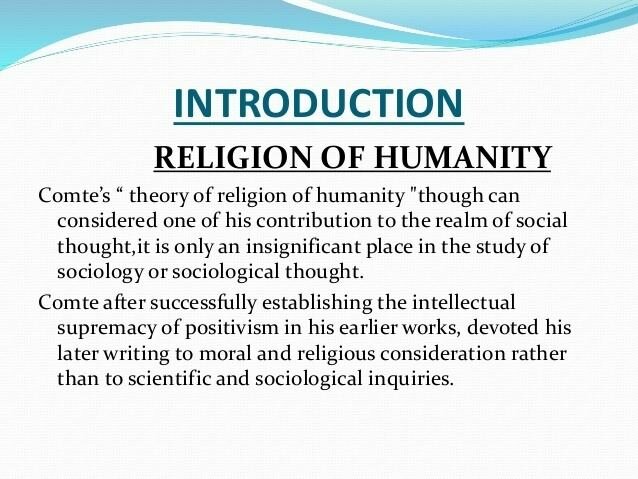 INTRODUCTION

RELIGION OF HUMANITY

Comte's " theory of religion of humanity "though can considered one of his contribution to the realm of social thought,it is only an insignificant place in the study of sociology or sociological thought.

Comte after successfully establishing the intellectual supremacy of positivism in his earlier works, devoted his later writing to moral and religious consideration rather than to scientific and sociological inquiries.